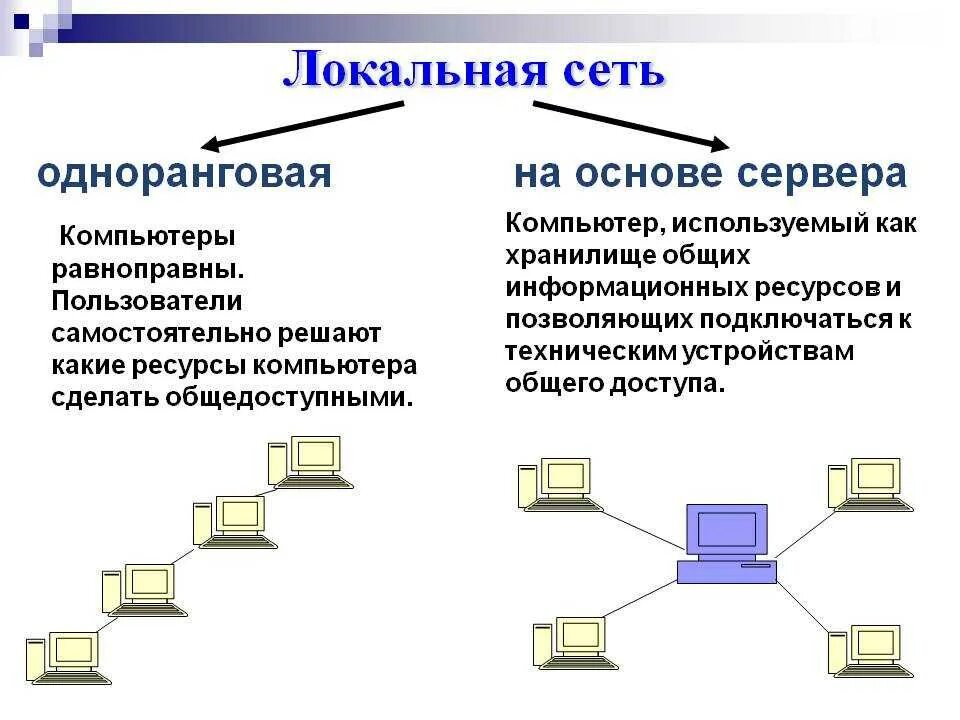 Локальная сеть

одноранговая

Компьютеры равноправны. Пользователи самостоятельно решают какие ресурсы компьютера сделать общедоступными.

на основе сервера

Компьютер, используемый как хранилище общих информационных ресурсов и позволяющих подключаться к техническим устройствам общего доступа.